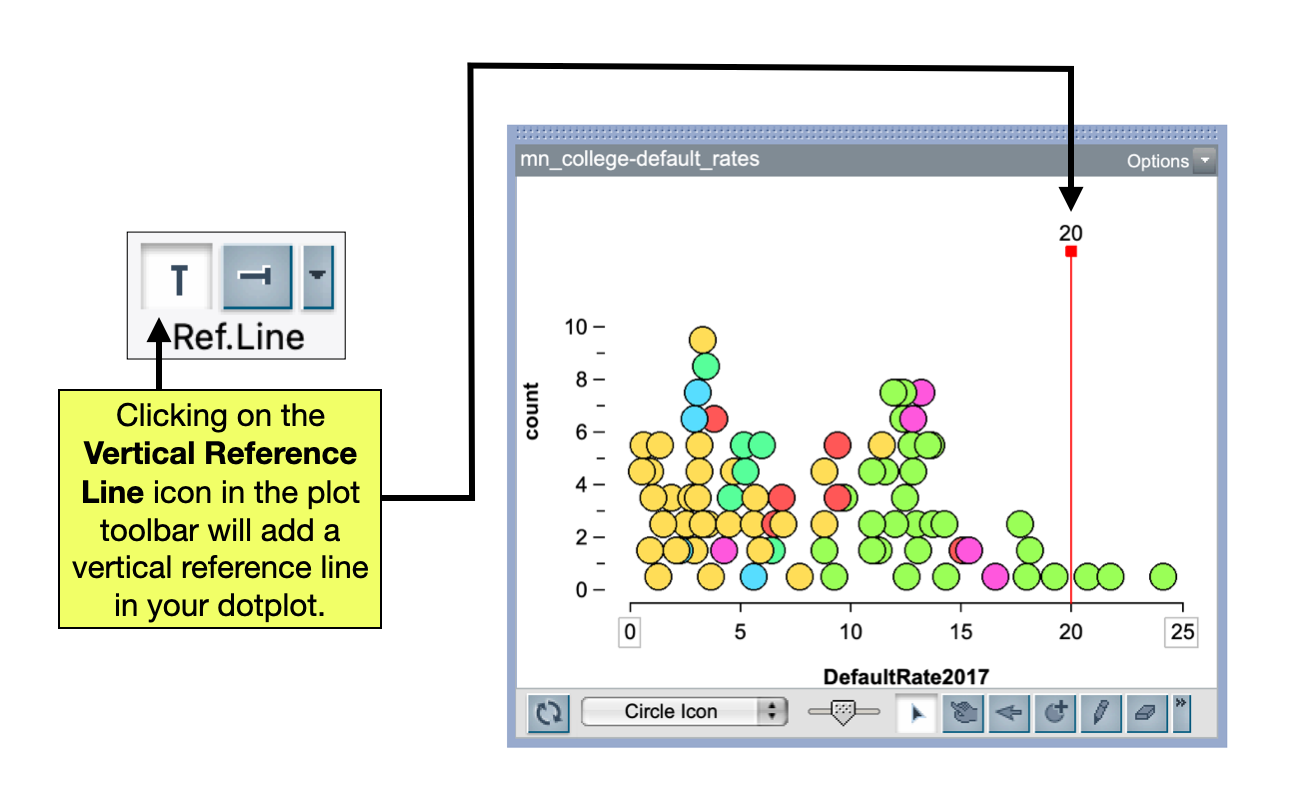 Ref.Line

Clicking on the **Vertical Reference Line** icon in the plot toolbar will add a vertical reference line in your dotplot.

mn_college-default_rates

Options

20

count

10
8
6
4
2
0

0
5
10
15
20
25

DefaultRate2017

Circle Icon